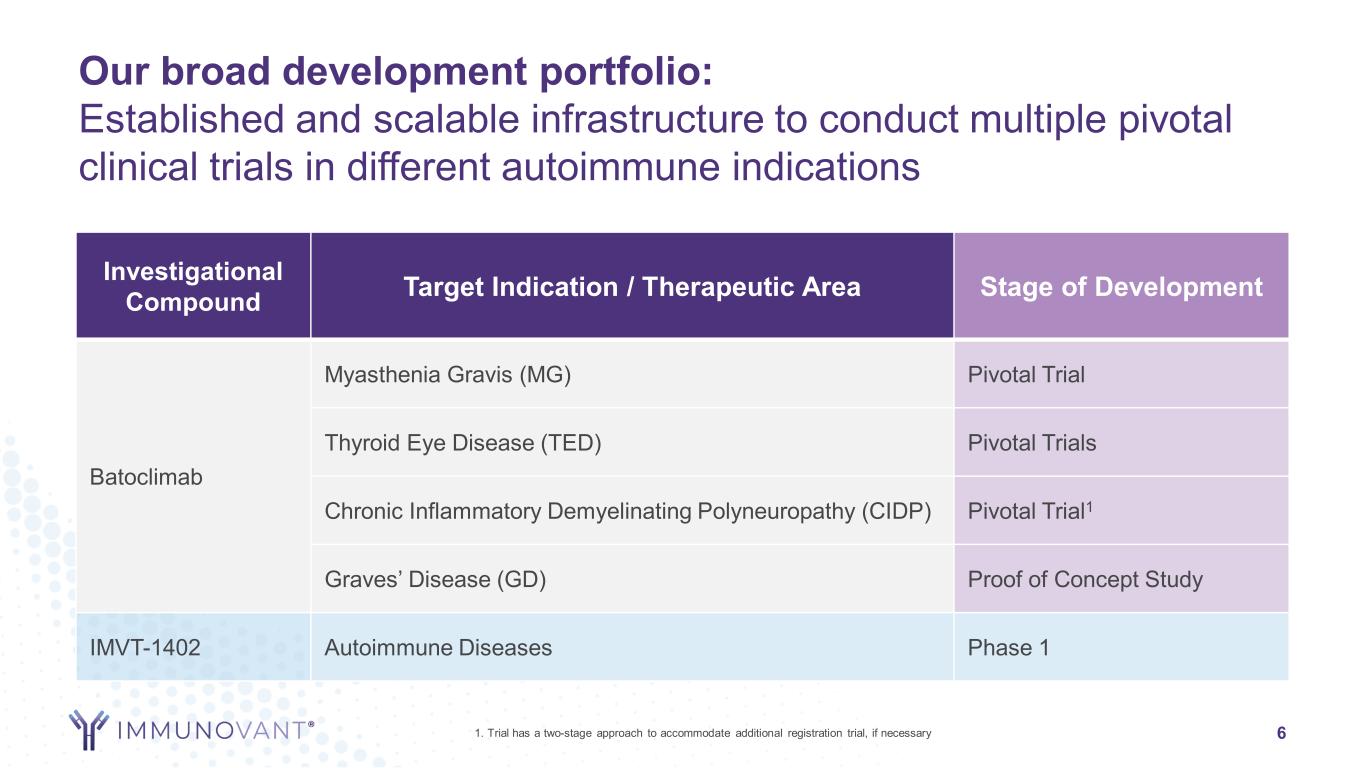 Our broad development portfolio:
Established and scalable infrastructure to conduct multiple pivotal clinical trials in different autoimmune indications

| Investigational Compound | Target Indication / Therapeutic Area | Stage of Development |
|---|---|---|
| Batoclimab | Myasthenia Gravis (MG) | Pivotal Trial |
| | Thyroid Eye Disease (TED) | Pivotal Trials |
| | Chronic Inflammatory Demyelinating Polyneuropathy (CIDP) | Pivotal Trial$^1$ |
| | Graves' Disease (GD) | Proof of Concept Study |
| IMVT-1402 | Autoimmune Diseases | Phase 1 |

IMMUNOVANT®

1. Trial has a two-stage approach to accommodate additional registration trial, if necessary

6